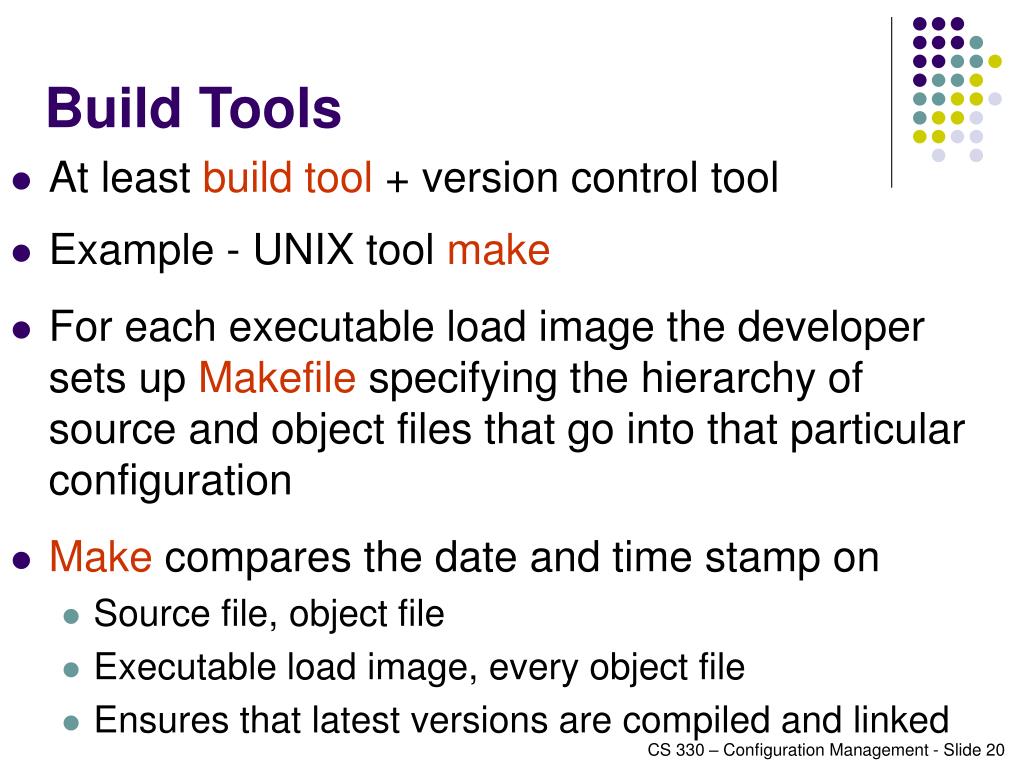 Build Tools

- At least build tool + version control tool
- Example - UNIX tool make
- For each executable load image the developer sets up Makefile specifying the hierarchy of source and object files that go into that particular configuration
- Make compares the date and time stamp on
  - Source file, object file
  - Executable load image, every object file
  - Ensures that latest versions are compiled and linked

CS 330 – Configuration Management - Slide 20